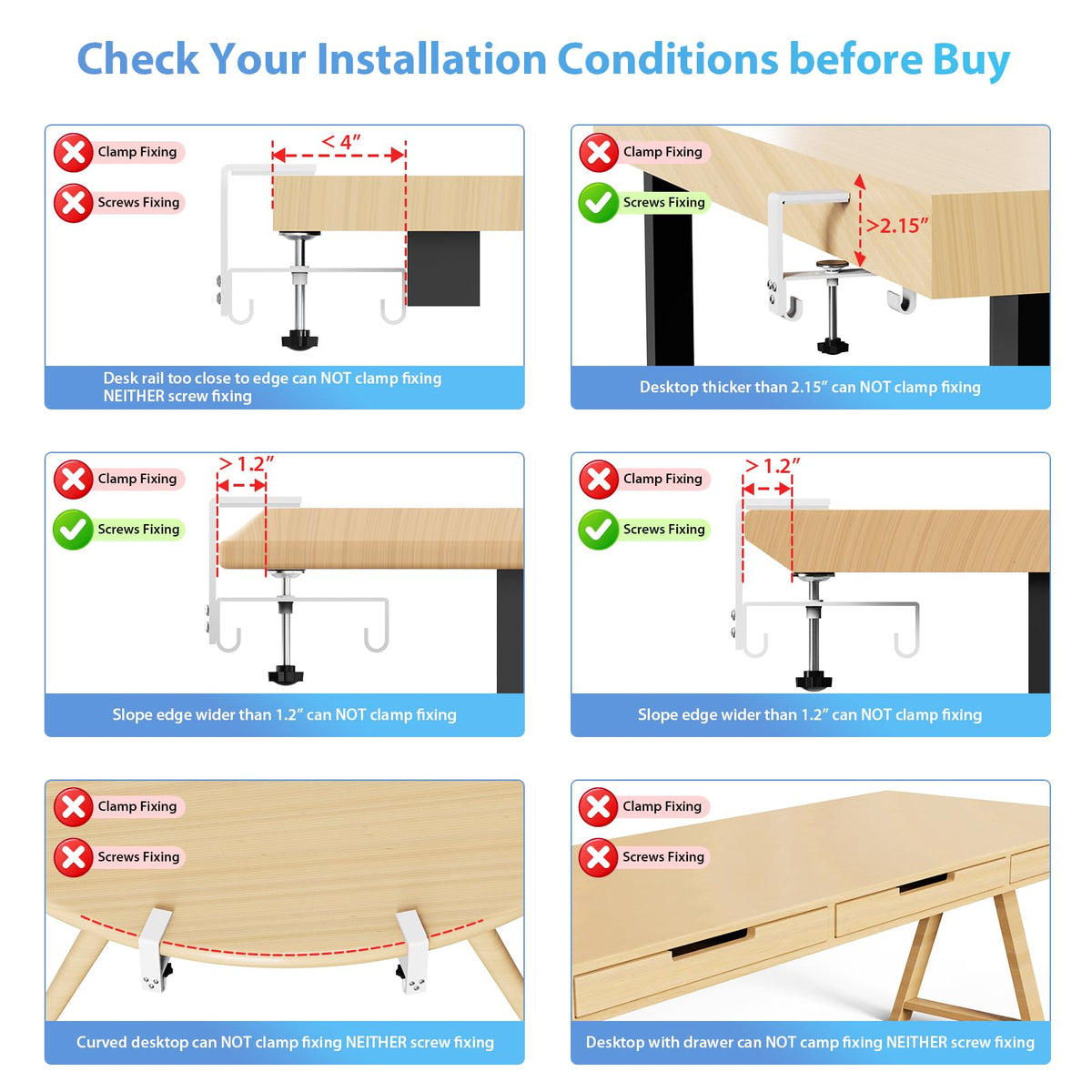 Check Your Installation Conditions before Buy

Clamp Fixing
Screws Fixing
< 4″
Desk rail too close to edge can NOT clamp fixing NEITHER screw fixing

Clamp Fixing
Screws Fixing
>2.15″
Desktop thicker than 2.15″ can NOT clamp fixing

Clamp Fixing
Screws Fixing
> 1.2″
Slope edge wider than 1.2″ can NOT clamp fixing

Clamp Fixing
Screws Fixing
> 1.2″
Slope edge wider than 1.2″ can NOT clamp fixing

Clamp Fixing
Screws Fixing
Curved desktop can NOT clamp fixing NEITHER screw fixing

Clamp Fixing
Screws Fixing
Desktop with drawer can NOT camp fixing NEITHER screw fixing